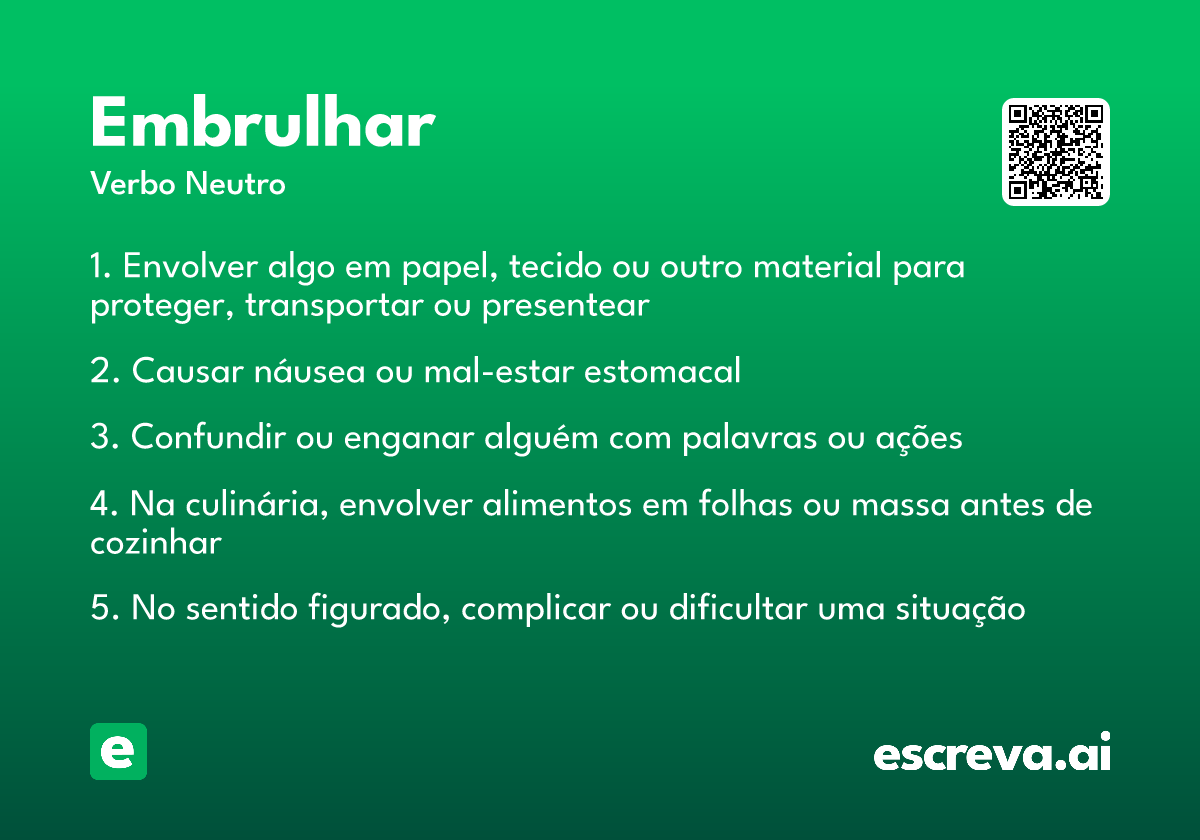 Embrulhar
Verbo Neutro

1. Envolver algo em papel, tecido ou outro material para proteger, transportar ou presentear

2. Causar náusea ou mal-estar estomacal

3. Confundir ou enganar alguém com palavras ou ações

4. Na culinária, envolver alimentos em folhas ou massa antes de cozinhar

5. No sentido figurado, complicar ou dificultar uma situação

e

escreva.ai